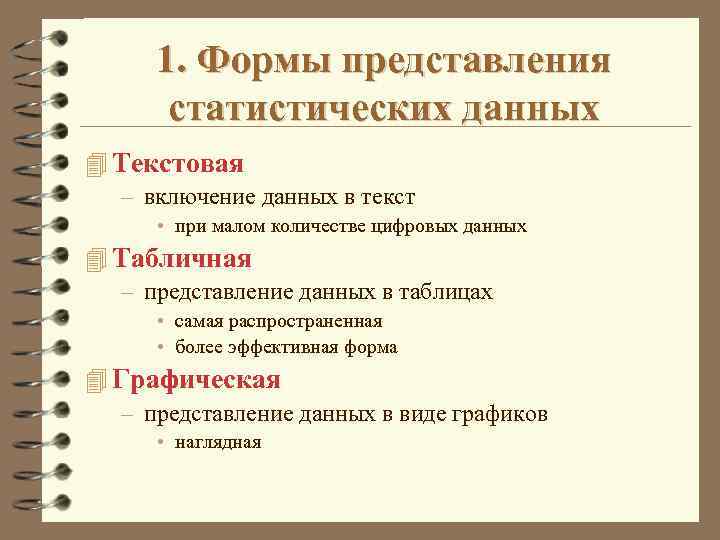 1. Формы представления статистических данных

Текстовая
– включение данных в текст
• при малом количестве цифровых данных

Табличная
– представление данных в таблицах
• самая распространенная
• более эффективная форма

Графическая
– представление данных в виде графиков
• наглядная